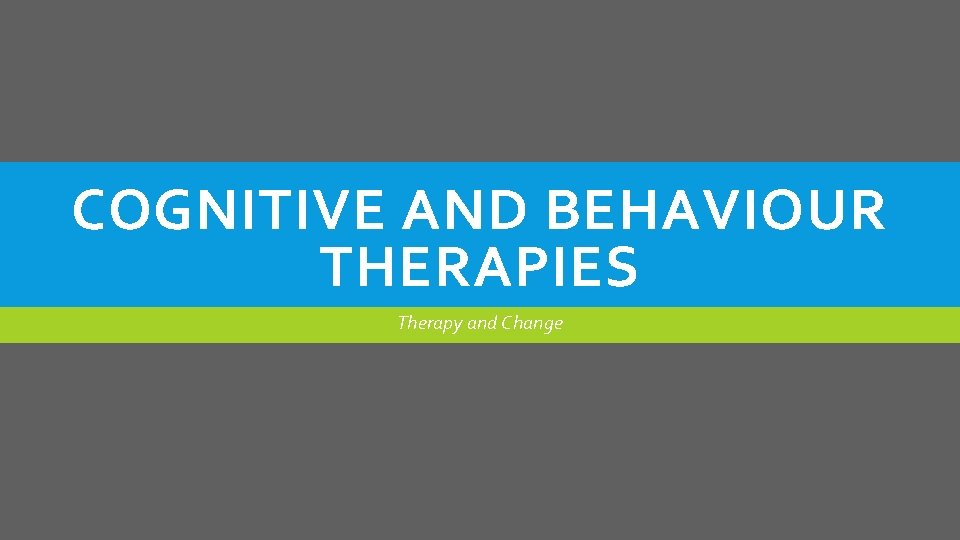 COGNITIVE AND BEHAVIOUR THERAPIES

Therapy and Change